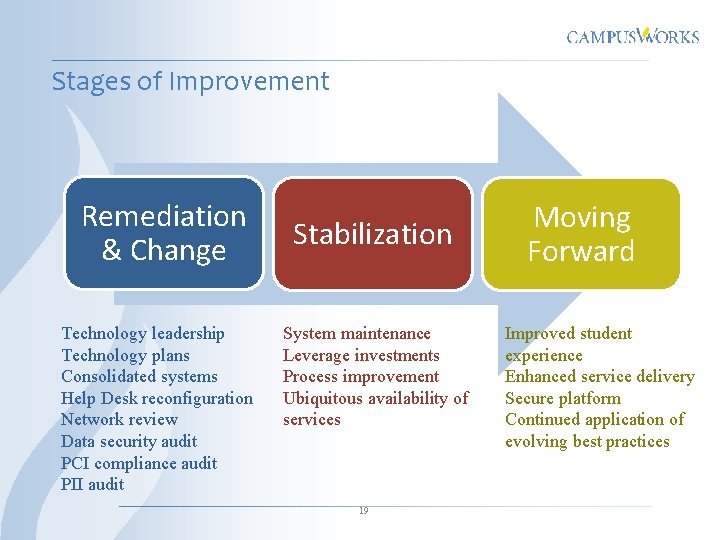 CAMPUSWORKS

Stages of Improvement

Remediation & Change

Stabilization

Moving Forward

Technology leadership
Technology plans
Consolidated systems
Help Desk reconfiguration
Network review
Data security audit
PCI compliance audit
PII audit

System maintenance
Leverage investments
Process improvement
Ubiquitous availability of services

Improved student experience
Enhanced service delivery
Secure platform
Continued application of evolving best practices

19